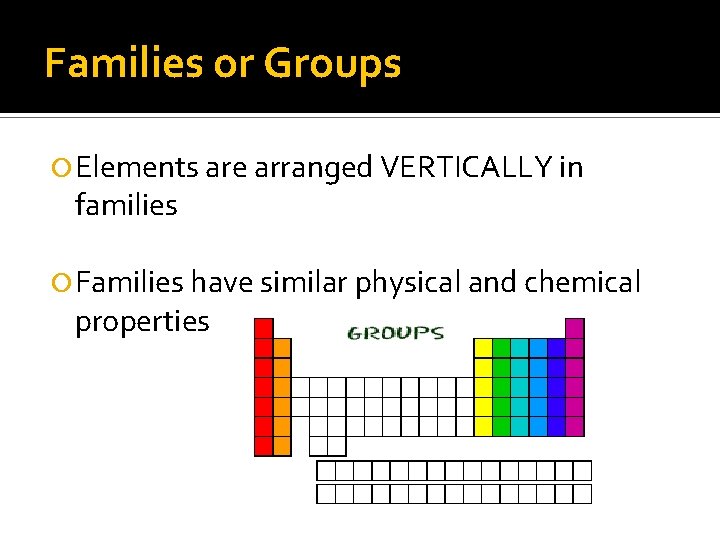 Families or Groups

Elements are arranged VERTICALLY in families

Families have similar physical and chemical properties

GROUPS